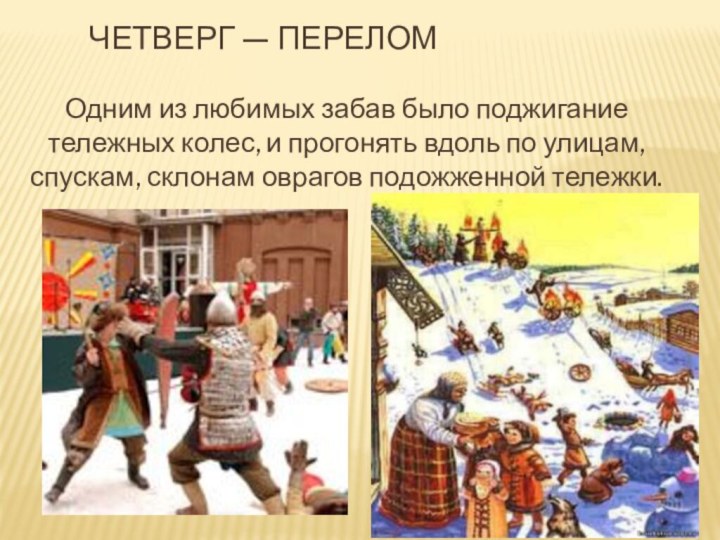 ЧЕТВЕРГ — ПЕРЕЛОМ

Одним из любимых забав было поджигание тележных колес, и прогонять вдоль по улицам, спускам, склонам оврагов подожженной тележки.